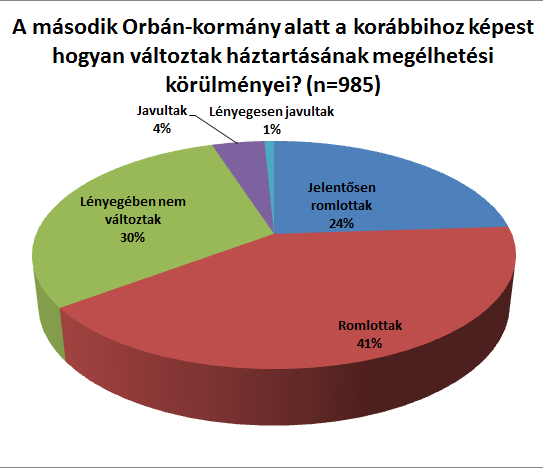 A második Orbán-kormány alatt a korábbihoz képest hogyan változtak háztartásának megélhetési körülményei? (n=985)

Javultak
4%

Lényegesen javultak
1%

Jelentősen romlottak
24%

Lényegében nem változtak
30%

Romlottak
41%